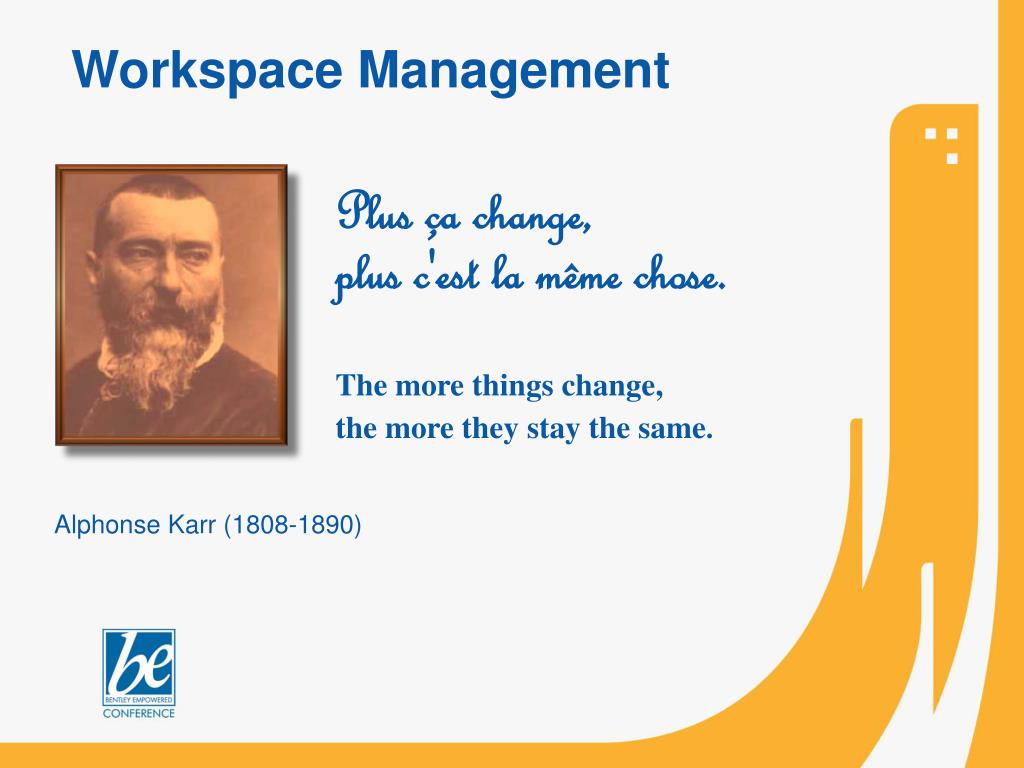 Workspace Management

Plus ça change,
plus c'est la même chose.

The more things change,
the more they stay the same.

Alphonse Karr (1808-1890)

be
BENTLEY EMPOWERED
CONFERENCE